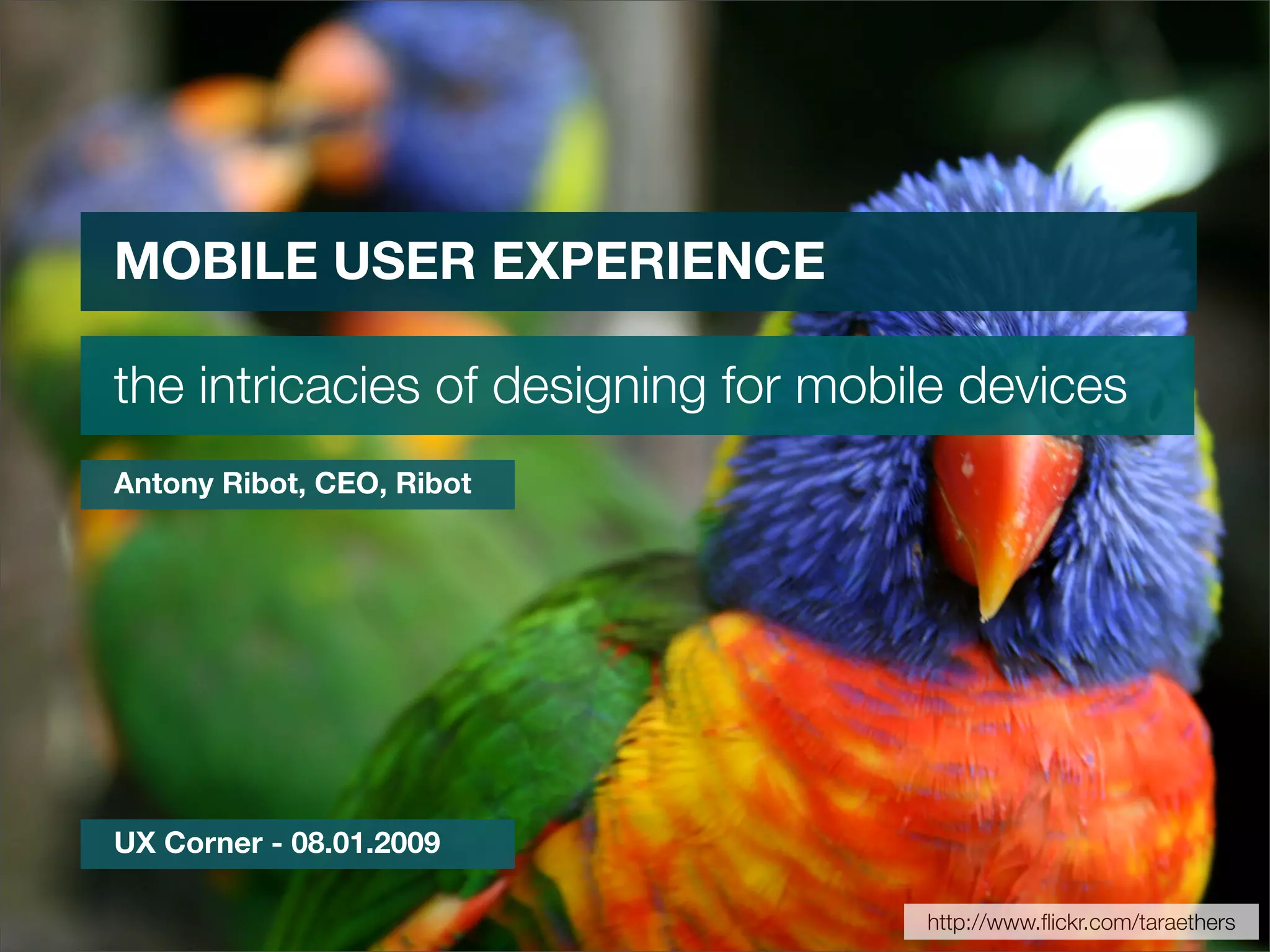 MOBILE USER EXPERIENCE

the intricacies of designing for mobile devices

Antony Ribot, CEO, Ribot

UX Corner - 08.01.2009

http://www.flickr.com/taraethers